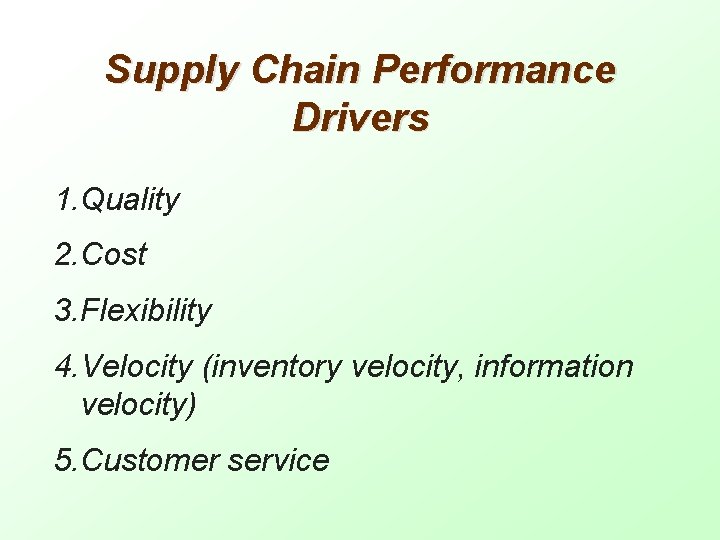 Supply Chain Performance Drivers

1.Quality

2.Cost

3.Flexibility

4.Velocity (inventory velocity, information velocity)

5.Customer service